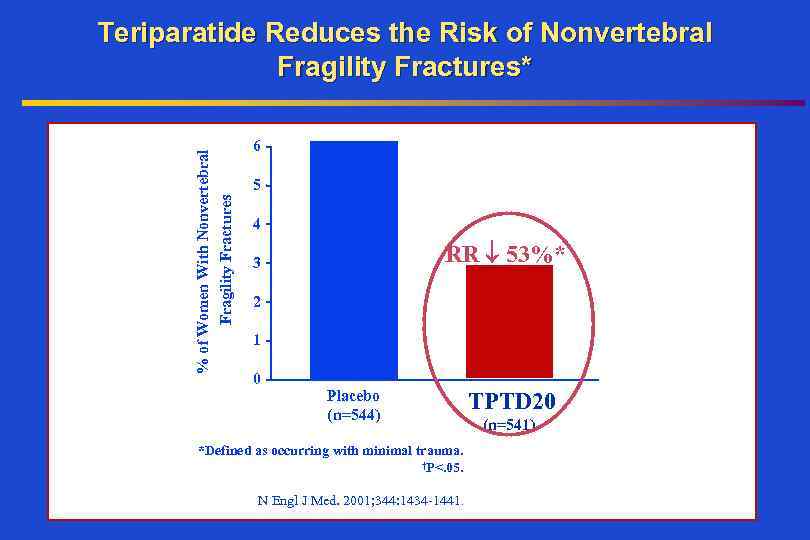 Teriparatide Reduces the Risk of Nonvertebral Fragility Fractures*

% of Women With Nonvertebral Fragility Fractures

6
5
4
3
2
1
0

RR ↓ 53%*

Placebo (n=544)

TPTD20 (n=541)

*Defined as occurring with minimal trauma.
†P<.05.

N Engl J Med. 2001;344:1434-1441.